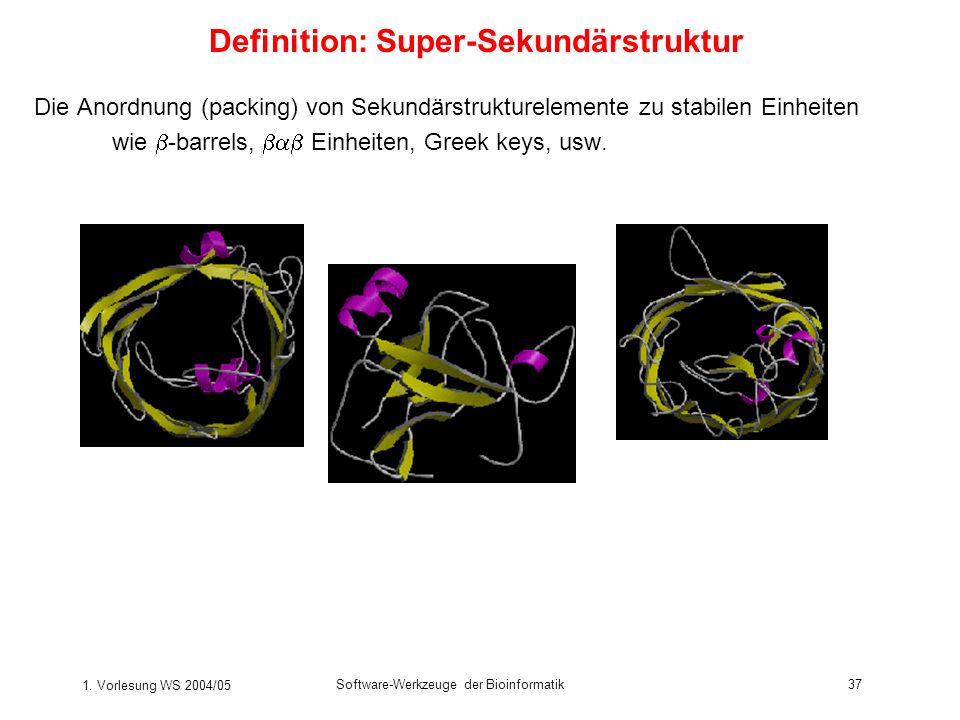 Definition: Super-Sekundärstruktur

Die Anordnung (packing) von Sekundärstrukturelemente zu stabilen Einheiten wie $\beta$-barrels, $\beta\alpha\beta$ Einheiten, Greek keys, usw.

1. Vorlesung WS 2004/05

Software-Werkzeuge der Bioinformatik

37